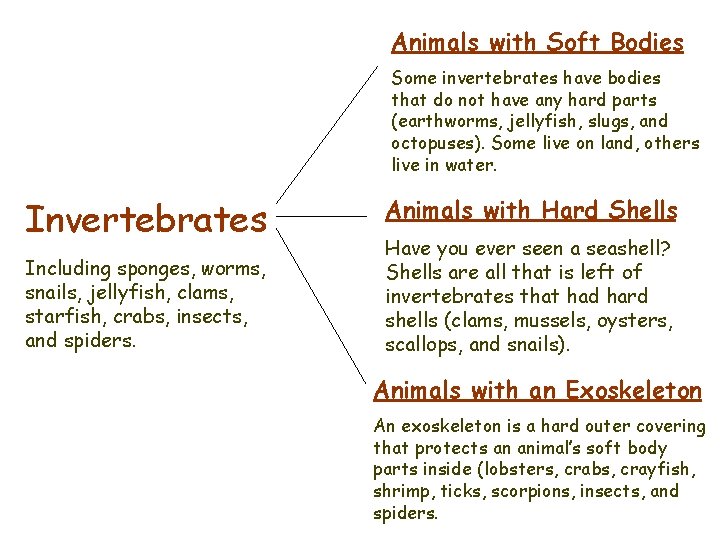 Invertebrates

Including sponges, worms, snails, jellyfish, clams, starfish, crabs, insects, and spiders.

Animals with Soft Bodies

Some invertebrates have bodies that do not have any hard parts (earthworms, jellyfish, slugs, and octopuses). Some live on land, others live in water.

Animals with Hard Shells

Have you ever seen a seashell? Shells are all that is left of invertebrates that had hard shells (clams, mussels, oysters, scallops, and snails).

Animals with an Exoskeleton

An exoskeleton is a hard outer covering that protects an animal's soft body parts inside (lobsters, crabs, crayfish, shrimp, ticks, scorpions, insects, and spiders.